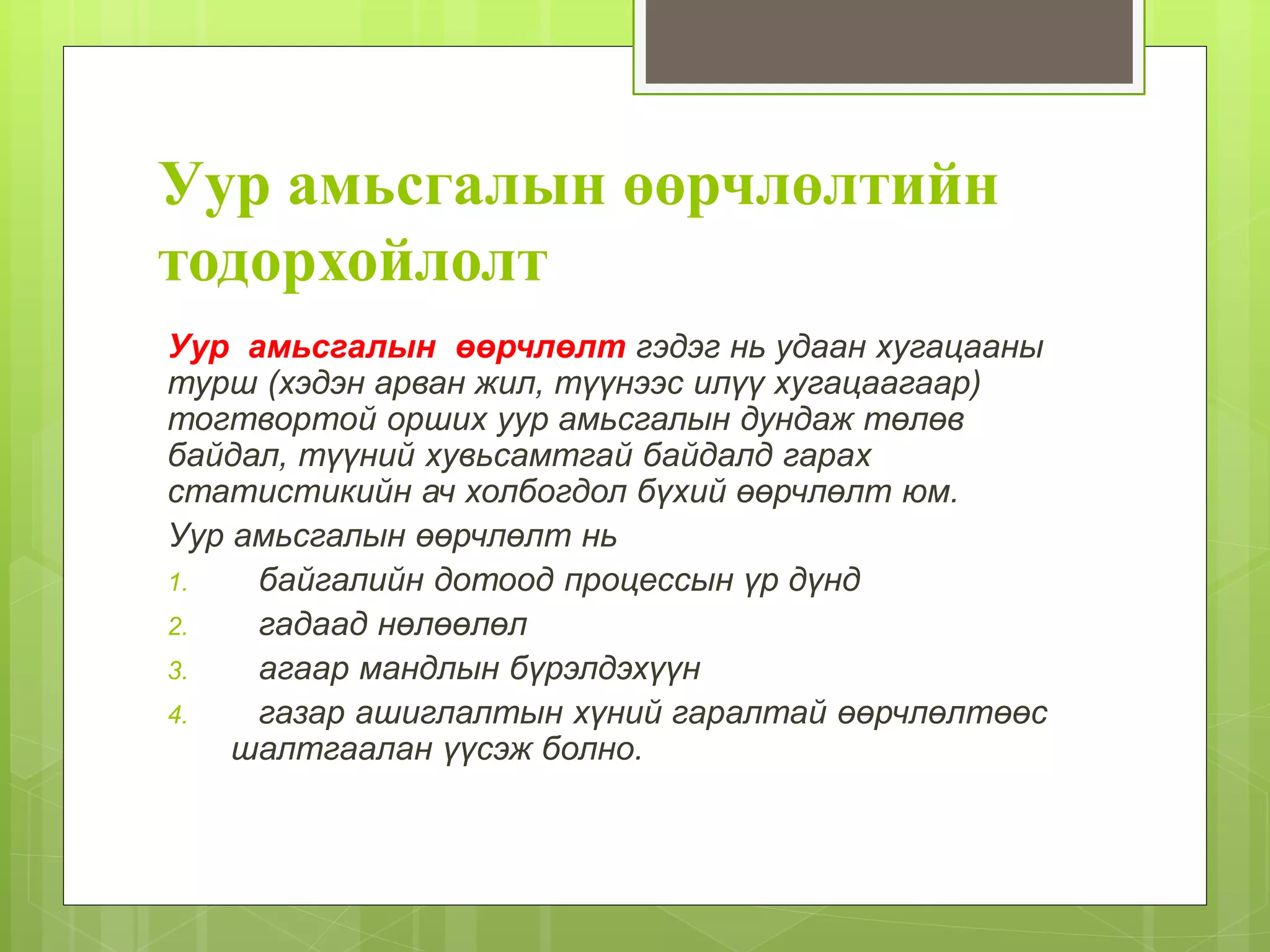 Уур амьсгалын өөрчлөлтийн тодорхойлолт

Уур амьсгалын өөрчлөлт гэдэг нь удаан хугацааны турш (хэдэн арван жил, түүнээс илүү хугацаагаар) тогтвортой орших уур амьсгалын дундаж төлөв байдал, түүний хувьсамтгай байдалд гарах статистикийн ач холбогдол бүхий өөрчлөлт юм.

Уур амьсгалын өөрчлөлт нь

1. байгалийн дотоод процессын үр дүнд
2. гадаад нөлөөлөл
3. агаар мандлын бүрэлдэхүүн
4. газар ашиглалтын хүний гаралтай өөрчлөлтөөс шалтгаалан үүсэж болно.